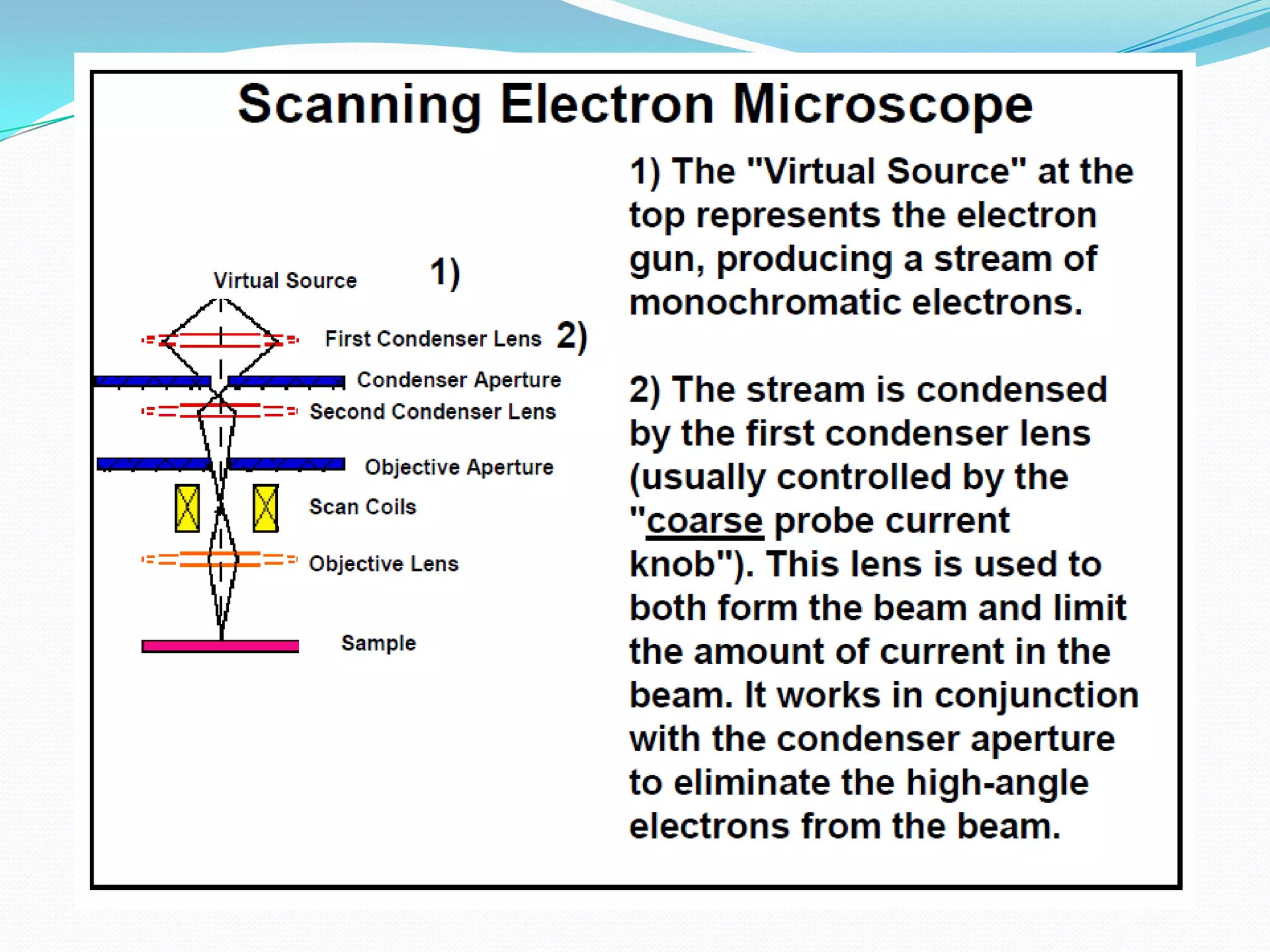 Scanning Electron Microscope

Virtual Source 1)

First Condenser Lens 2)

Condenser Aperture

Second Condenser Lens

Objective Aperture

Scan Coils

Objective Lens

Sample

1) The "Virtual Source" at the top represents the electron gun, producing a stream of monochromatic electrons.

2) The stream is condensed by the first condenser lens (usually controlled by the "coarse probe current knob"). This lens is used to both form the beam and limit the amount of current in the beam. It works in conjunction with the condenser aperture to eliminate the high-angle electrons from the beam.